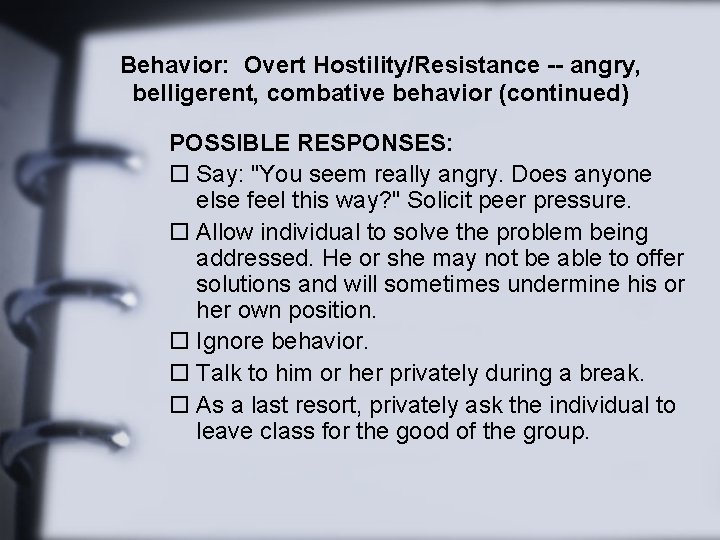 Behavior: Overt Hostility/Resistance -- angry, belligerent, combative behavior (continued)

POSSIBLE RESPONSES:

☐ Say: "You seem really angry. Does anyone else feel this way?" Solicit peer pressure.

☐ Allow individual to solve the problem being addressed. He or she may not be able to offer solutions and will sometimes undermine his or her own position.

☐ Ignore behavior.

☐ Talk to him or her privately during a break.

☐ As a last resort, privately ask the individual to leave class for the good of the group.